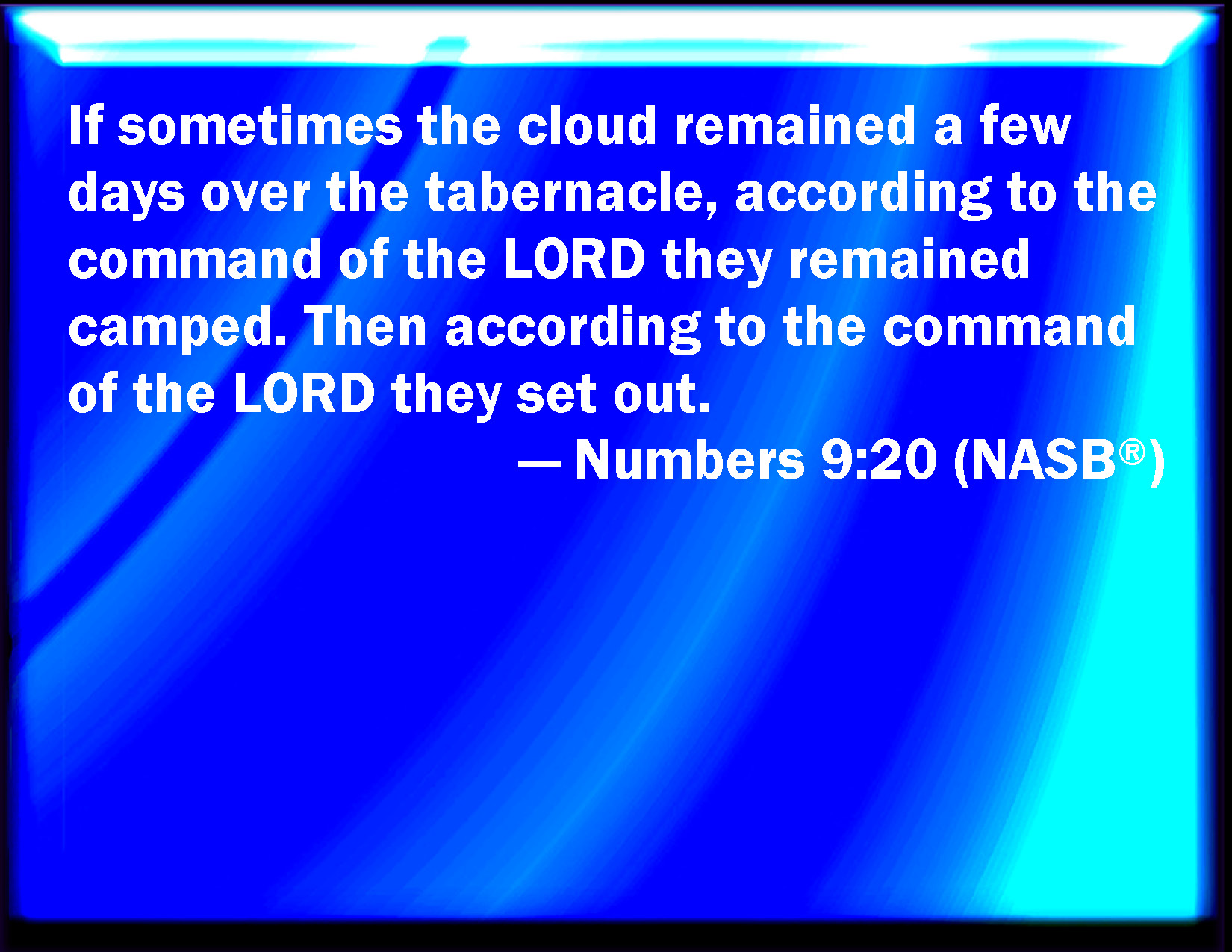 If sometimes the cloud remained a few days over the tabernacle, according to the command of the LORD they remained camped. Then according to the command of the LORD they set out.

— Numbers 9:20 (NASB®)